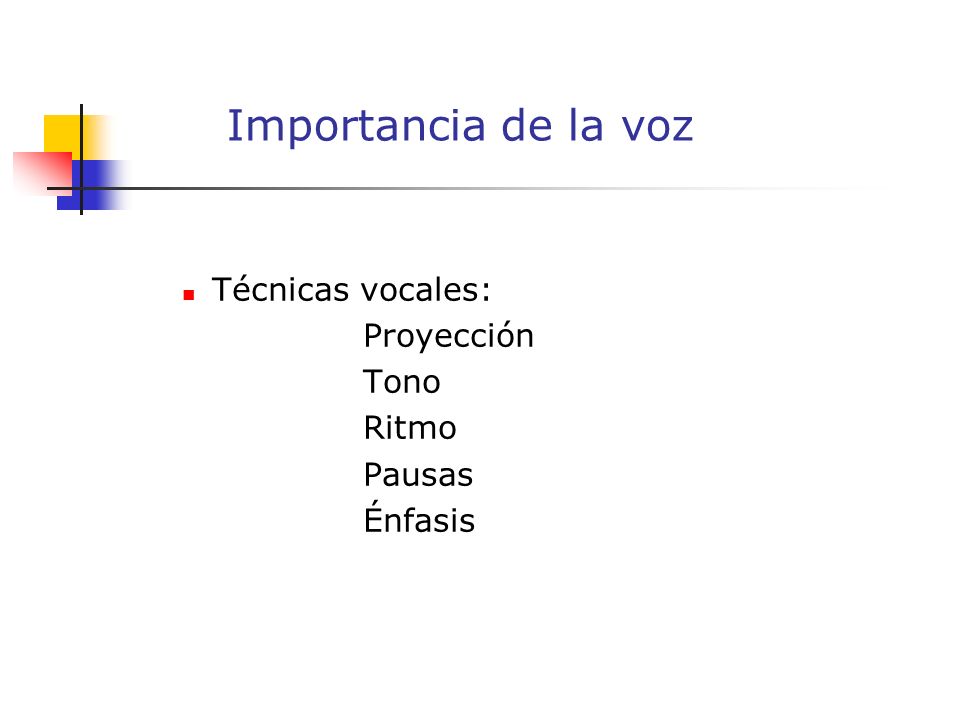 Importancia de la voz

Técnicas vocales:
Proyección
Tono
Ritmo
Pausas
Énfasis